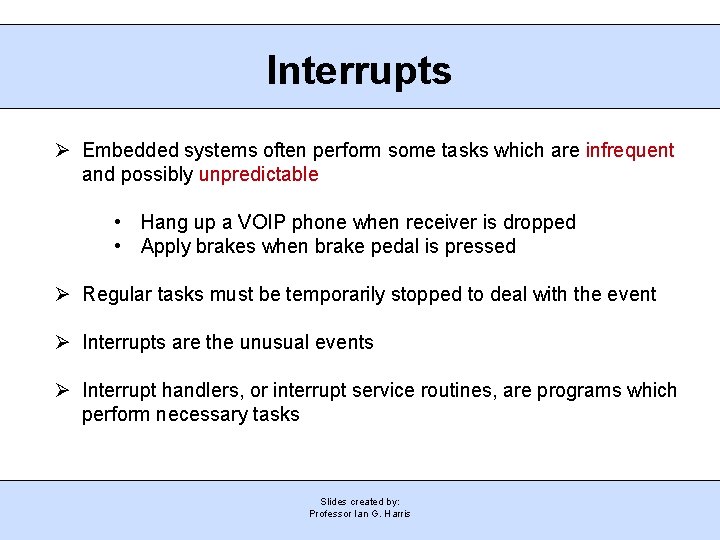 Interrupts

➢ Embedded systems often perform some tasks which are infrequent and possibly unpredictable

• Hang up a VOIP phone when receiver is dropped
• Apply brakes when brake pedal is pressed

➢ Regular tasks must be temporarily stopped to deal with the event

➢ Interrupts are the unusual events

➢ Interrupt handlers, or interrupt service routines, are programs which perform necessary tasks

Slides created by:
Professor Ian G. Harris